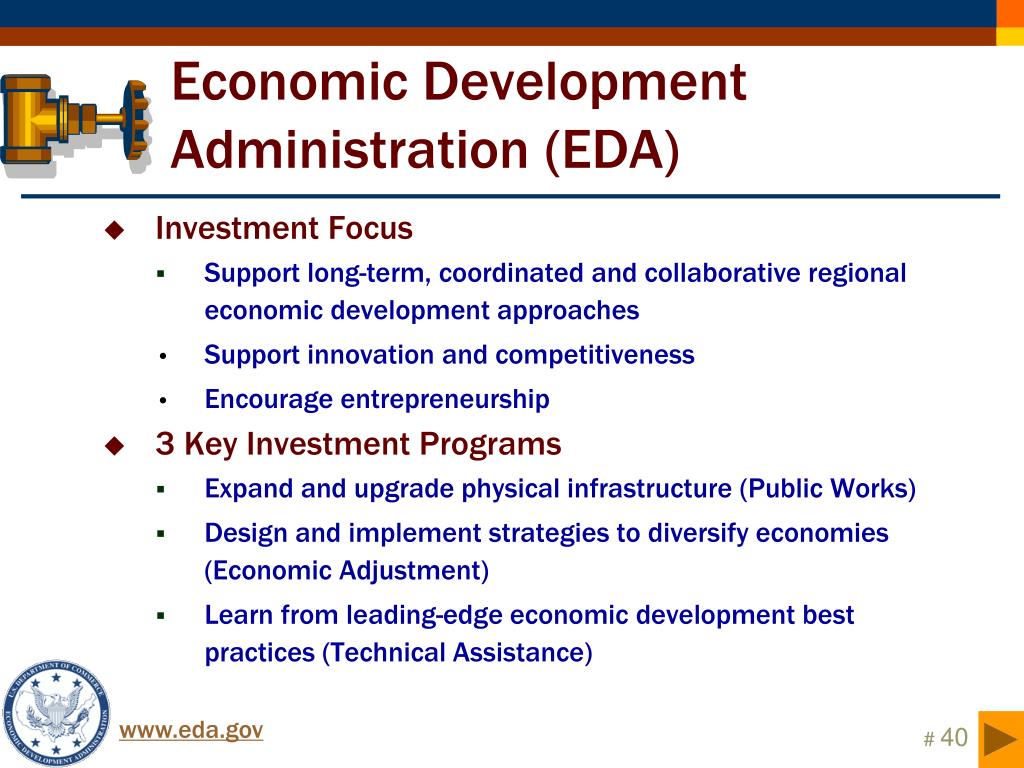 Economic Development Administration (EDA)

◆ Investment Focus

▪ Support long-term, coordinated and collaborative regional economic development approaches

• Support innovation and competitiveness

• Encourage entrepreneurship

◆ 3 Key Investment Programs

▪ Expand and upgrade physical infrastructure (Public Works)

▪ Design and implement strategies to diversify economies (Economic Adjustment)

▪ Learn from leading-edge economic development best practices (Technical Assistance)

U.S. DEPARTMENT OF COMMERCE ECONOMIC DEVELOPMENT ADMINISTRATION

www.eda.gov

# 40